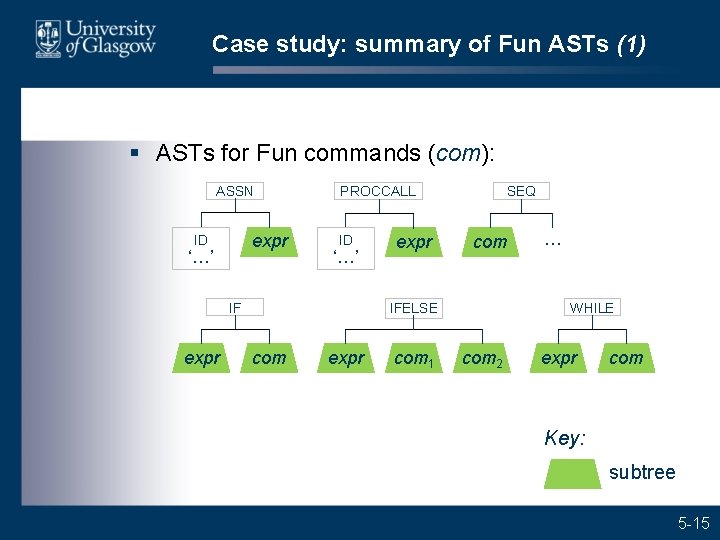 University of Glasgow

Case study: summary of Fun ASTs (1)

▪ ASTs for Fun commands (com):

ASSN

ID ‘…’

expr

PROCCALL

ID ‘…’

expr

SEQ

com

…

IF

expr

com

IFELSE

expr

$com_1$

$com_2$

WHILE

expr

com

Key:

subtree

5-15